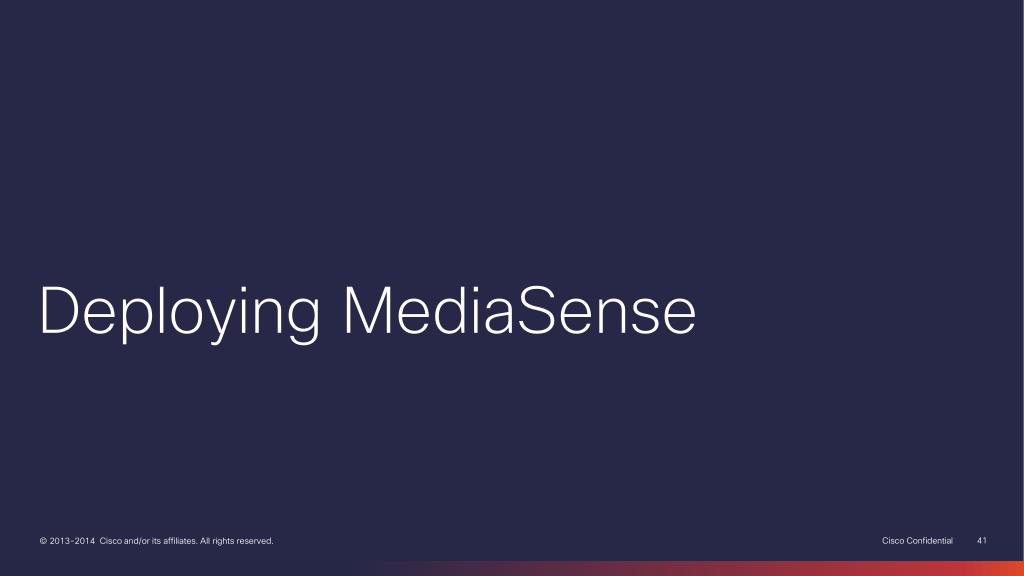 Deploying MediaSense

© 2013-2014 Cisco and/or its affiliates. All rights reserved.

Cisco Confidential 41